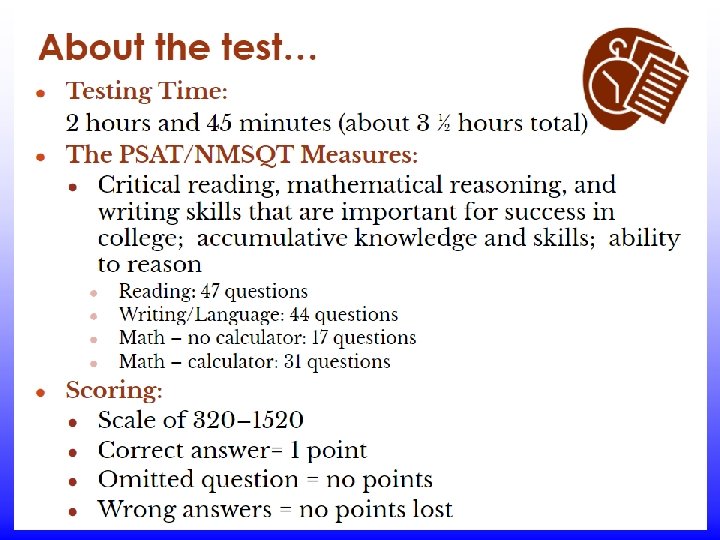 About the test…

- Testing Time:
  2 hours and 45 minutes (about 3 ½ hours total)
- The PSAT/NMSQT Measures:
  - Critical reading, mathematical reasoning, and writing skills that are important for success in college; accumulative knowledge and skills; ability to reason
    - Reading: 47 questions
    - Writing/Language: 44 questions
    - Math – no calculator: 17 questions
    - Math – calculator: 31 questions
- Scoring:
  - Scale of 320–1520
  - Correct answer= 1 point
  - Omitted question = no points
  - Wrong answers = no points lost